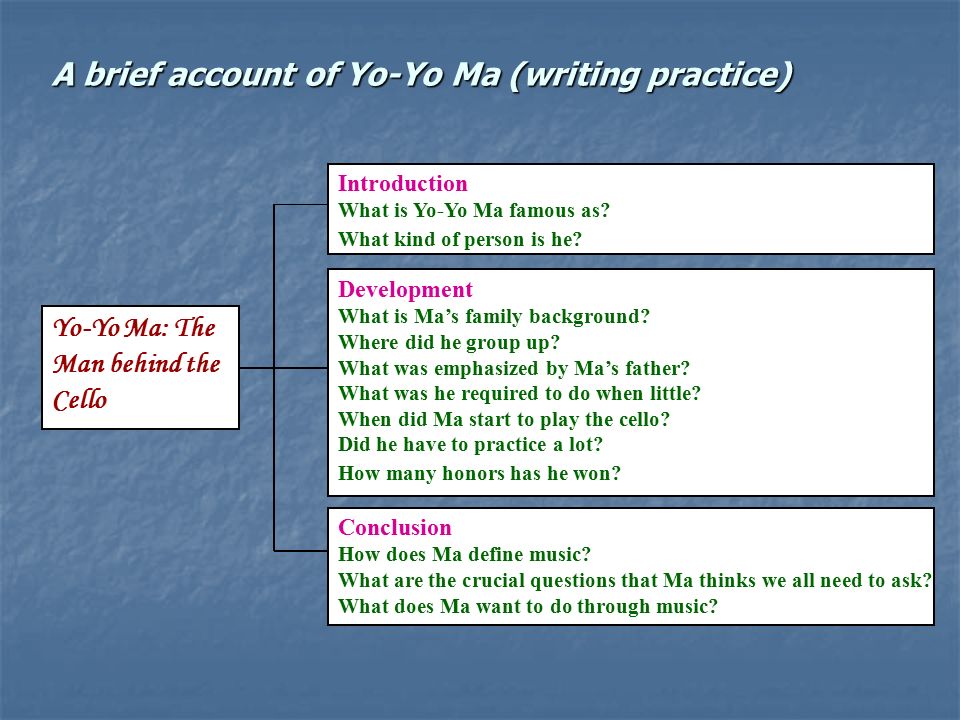 A brief account of Yo-Yo Ma (writing practice)

Yo-Yo Ma: The Man behind the Cello

Introduction
What is Yo-Yo Ma famous as?
What kind of person is he?

Development
What is Ma's family background?
Where did he group up?
What was emphasized by Ma's father?
What was he required to do when little?
When did Ma start to play the cello?
Did he have to practice a lot?
How many honors has he won?

Conclusion
How does Ma define music?
What are the crucial questions that Ma thinks we all need to ask?
What does Ma want to do through music?